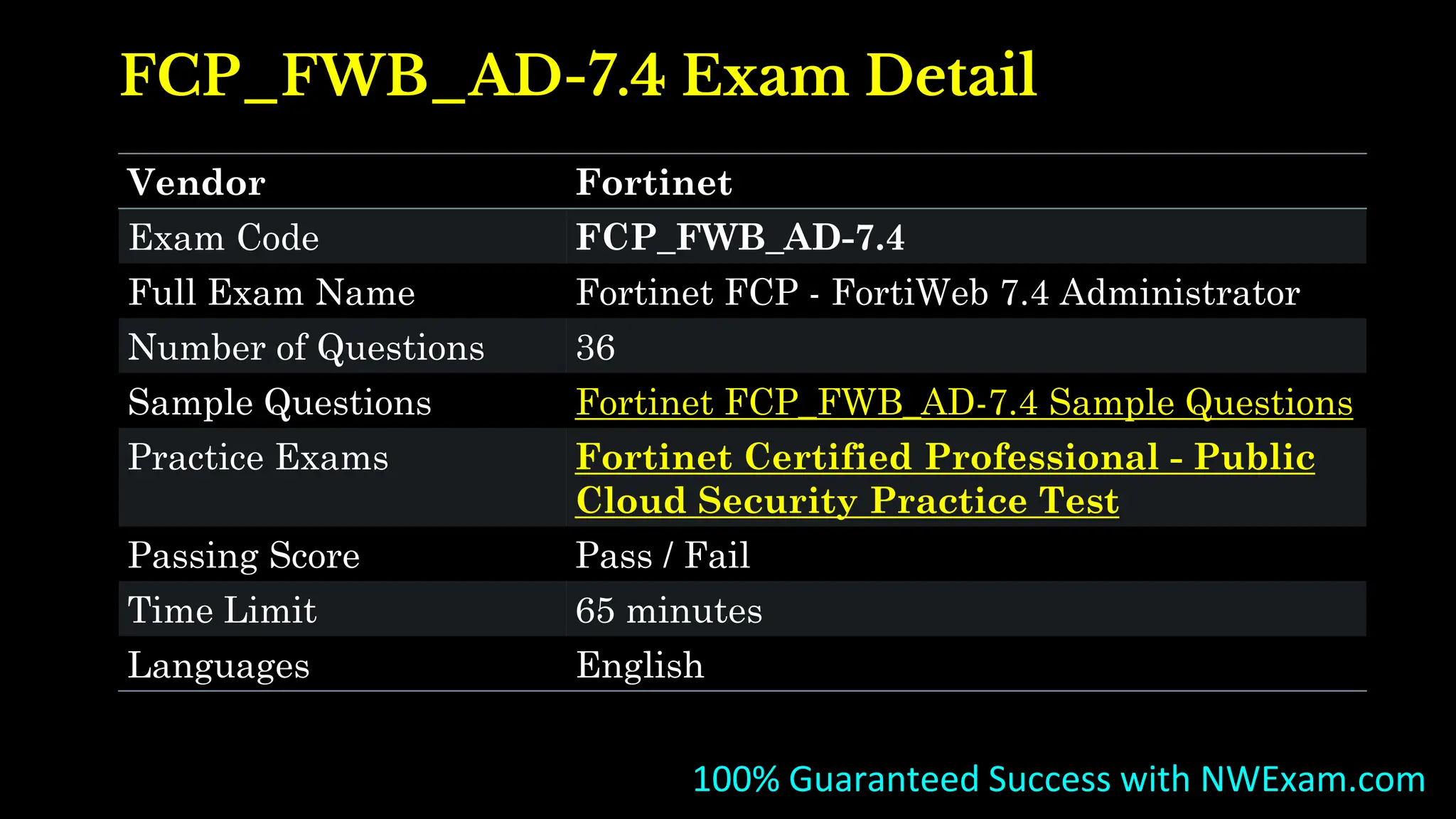 FCP_FWB_AD-7.4 Exam Detail

| Vendor | Fortinet |
|---|---|
| Exam Code | FCP_FWB_AD-7.4 |
| Full Exam Name | Fortinet FCP - FortiWeb 7.4 Administrator |
| Number of Questions | 36 |
| Sample Questions | Fortinet FCP_FWB_AD-7.4 Sample Questions |
| Practice Exams | Fortinet Certified Professional - Public Cloud Security Practice Test |
| Passing Score | Pass / Fail |
| Time Limit | 65 minutes |
| Languages | English |

100% Guaranteed Success with NWExam.com